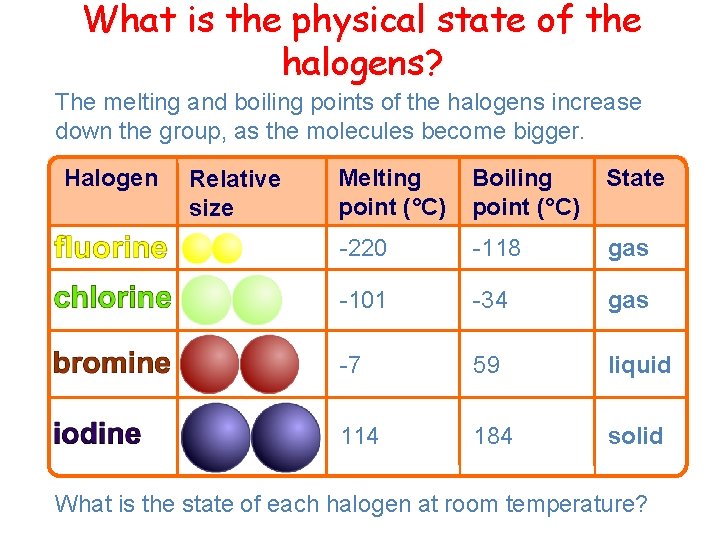 What is the physical state of the halogens?

The melting and boiling points of the halogens increase down the group, as the molecules become bigger.

| Halogen | Relative size | Melting point (°C) | Boiling point (°C) | State |
|---|---|---|---|---|
| fluorine | | -220 | -118 | gas |
| chlorine | | -101 | -34 | gas |
| bromine | | -7 | 59 | liquid |
| iodine | | 114 | 184 | solid |

What is the state of each halogen at room temperature?